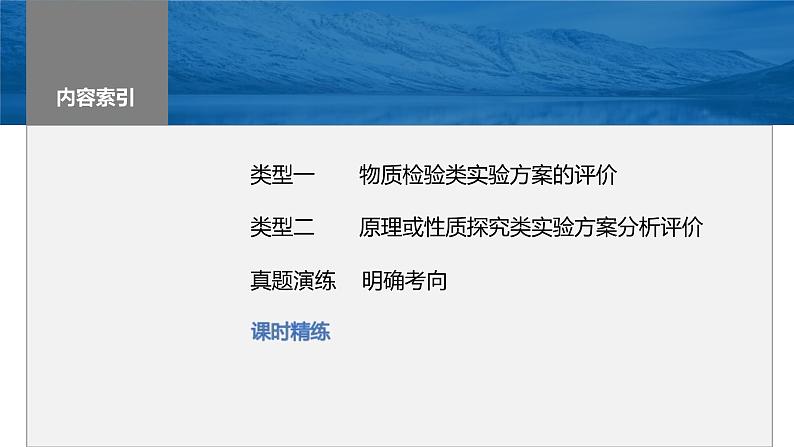 内容索引

类型一　物质检验类实验方案的评价

类型二　原理或性质探究类实验方案分析评价

真题演练　明确考向

课时精练